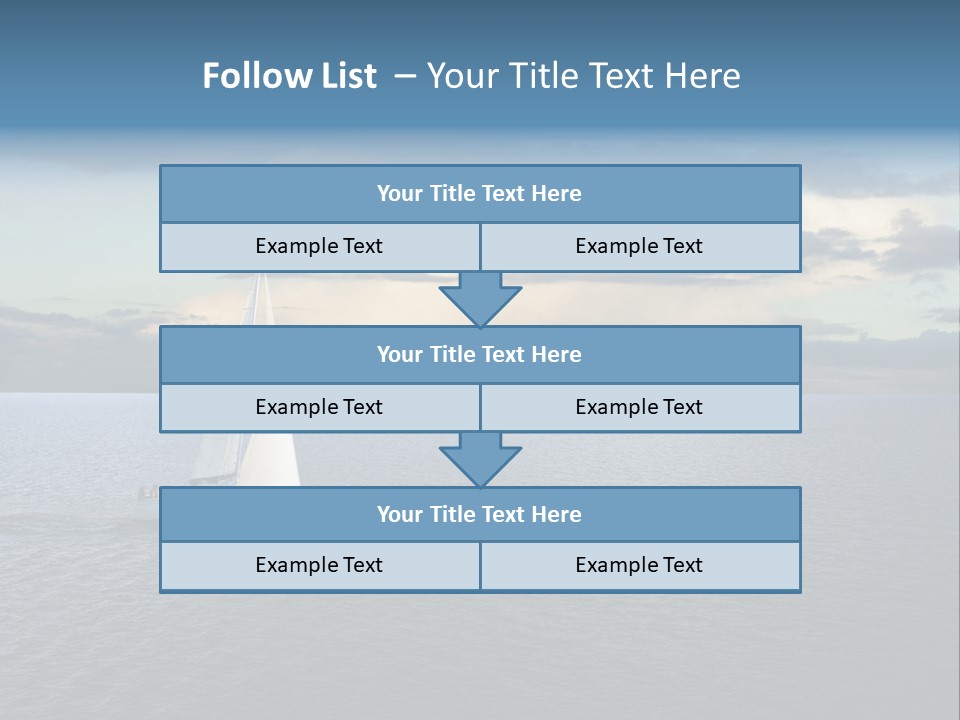 Follow List – Your Title Text Here

Your Title Text Here

Example Text

Example Text

Your Title Text Here

Example Text

Example Text

Your Title Text Here

Example Text

Example Text